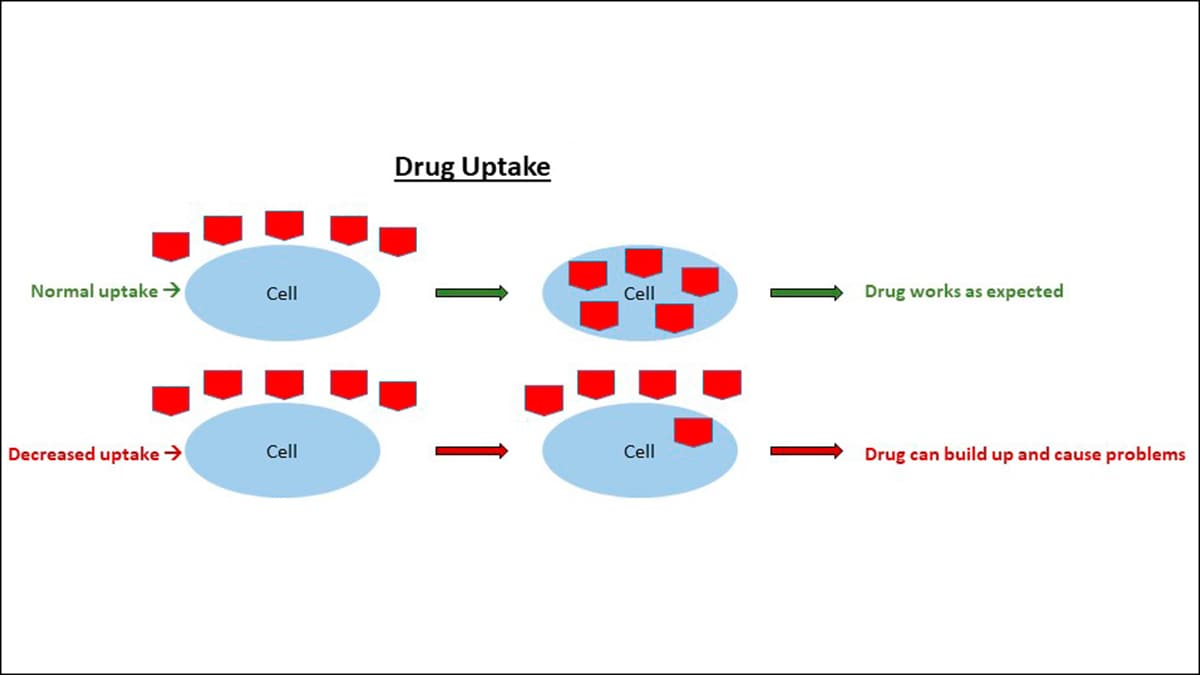 Drug Uptake

Normal uptake →

Cell

Cell

Drug works as expected

Decreased uptake →

Cell

Cell

Drug can build up and cause problems